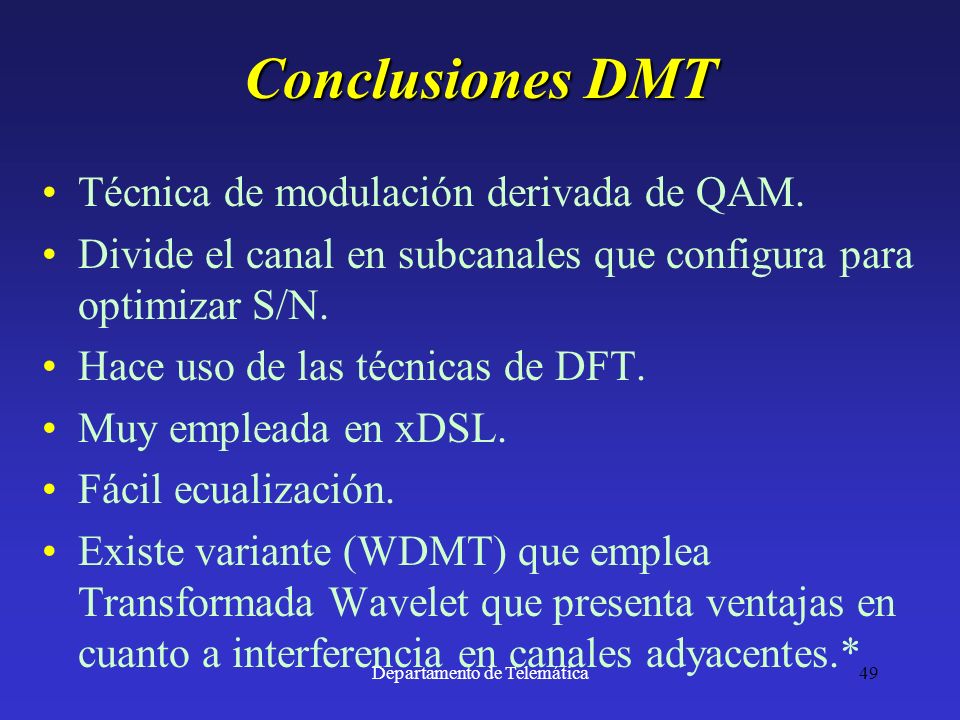 Conclusiones DMT

• Técnica de modulación derivada de QAM.
• Divide el canal en subcanales que configura para optimizar S/N.
• Hace uso de las técnicas de DFT.
• Muy empleada en xDSL.
• Fácil ecualización.
• Existe variante (WDMT) que emplea Transformada Wavelet que presenta ventajas en cuanto a interferencia en canales adyacentes.*

Departamento de Telemática 49